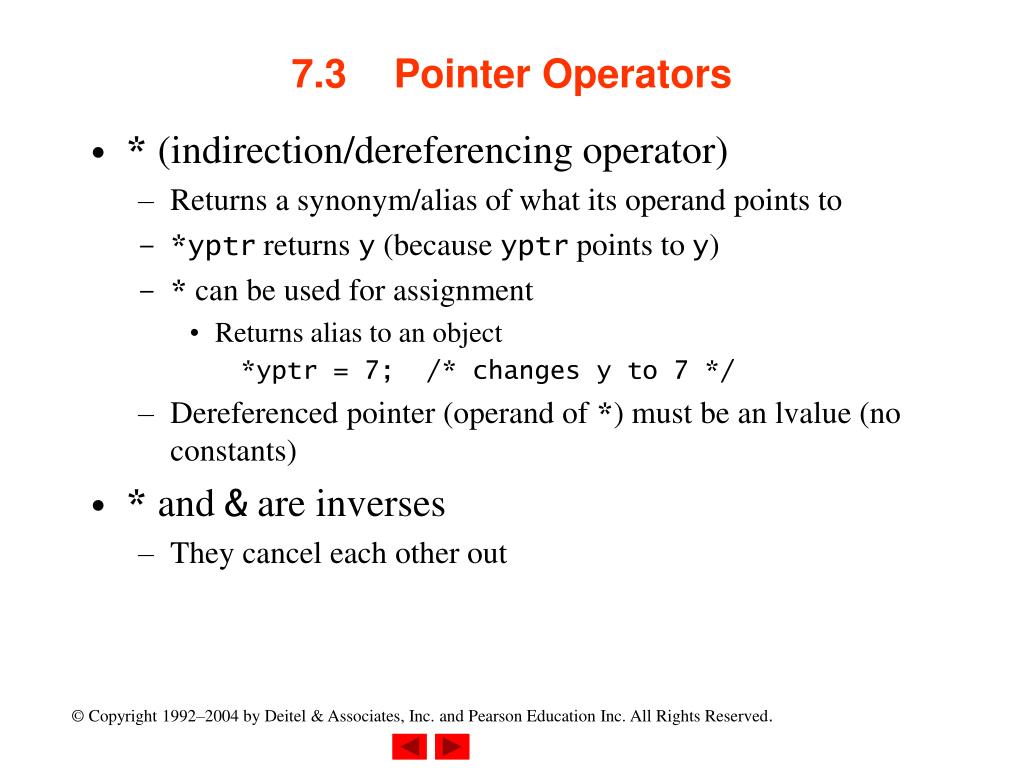 7.3 Pointer Operators

• * (indirection/dereferencing operator)
– Returns a synonym/alias of what its operand points to
– *yptr returns y (because yptr points to y)
– * can be used for assignment
• Returns alias to an object
*yptr = 7; /* changes y to 7 */
– Dereferenced pointer (operand of *) must be an lvalue (no constants)

• * and & are inverses
– They cancel each other out

© Copyright 1992–2004 by Deitel & Associates, Inc. and Pearson Education Inc. All Rights Reserved.